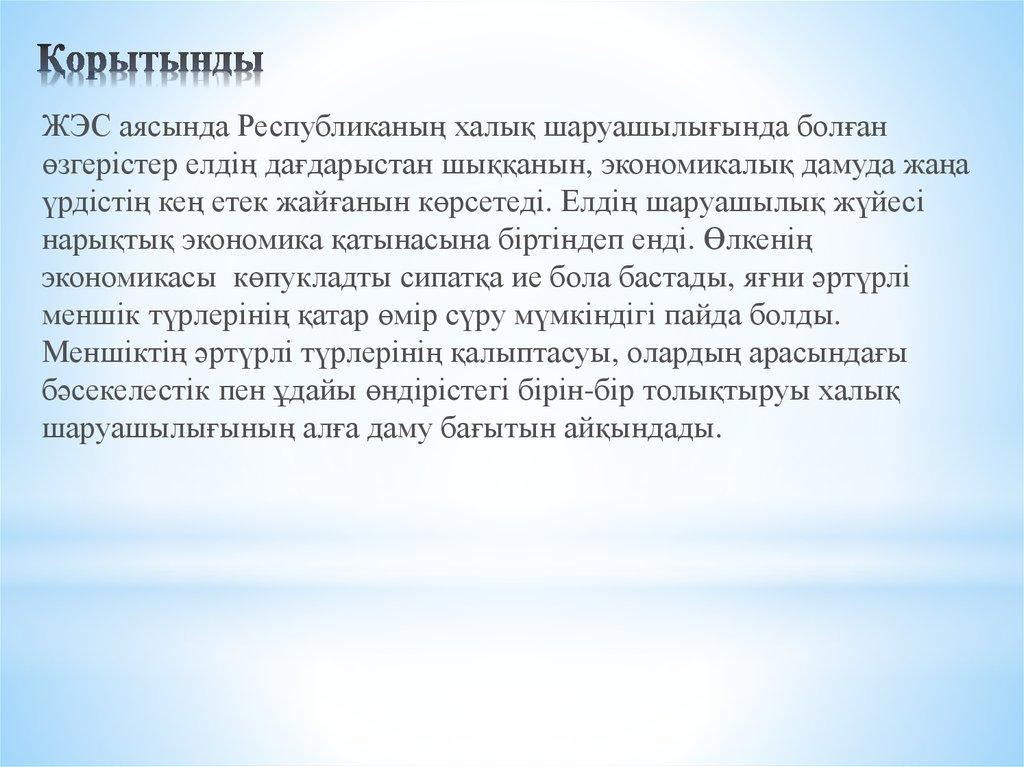 Қорытынды

ЖЭС аясында Республиканың халық шаруашылығында болған өзгерістер елдің дағдарыстан шыққанын, экономикалық дамуда жаңа үрдістің кең етек жайғанын көрсетеді. Елдің шаруашылық жүйесі нарықтық экономика қатынасына біртіндеп енді. Өлкенің экономикасы көпукладты сипатқа ие бола бастады, яғни әртүрлі меншік түрлерінің қатар өмір сүру мүмкіндігі пайда болды. Меншіктің әртүрлі түрлерінің қалыптасуы, олардың арасындағы бәсекелестік пен ұдайы өндірістегі бірін-бір толықтыруы халық шаруашылығының алға даму бағытын айқындады.